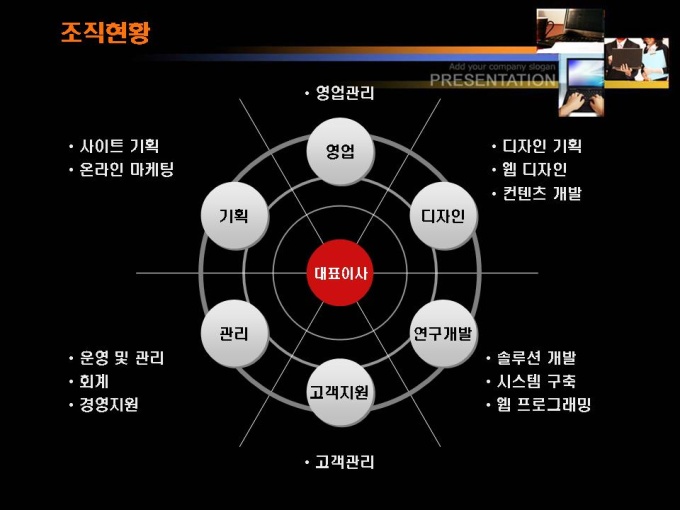 조직현황

Add your company slogan
PRESENTATION

• 영업관리

• 사이트 기획
• 온라인 마케팅

• 디자인 기획
• 웹 디자인
• 컨텐츠 개발

영업

기획

디자인

대표이사

관리

연구개발

고객지원

• 운영 및 관리
• 회계
• 경영지원

• 솔루션 개발
• 시스템 구축
• 웹 프로그래밍

• 고객관리